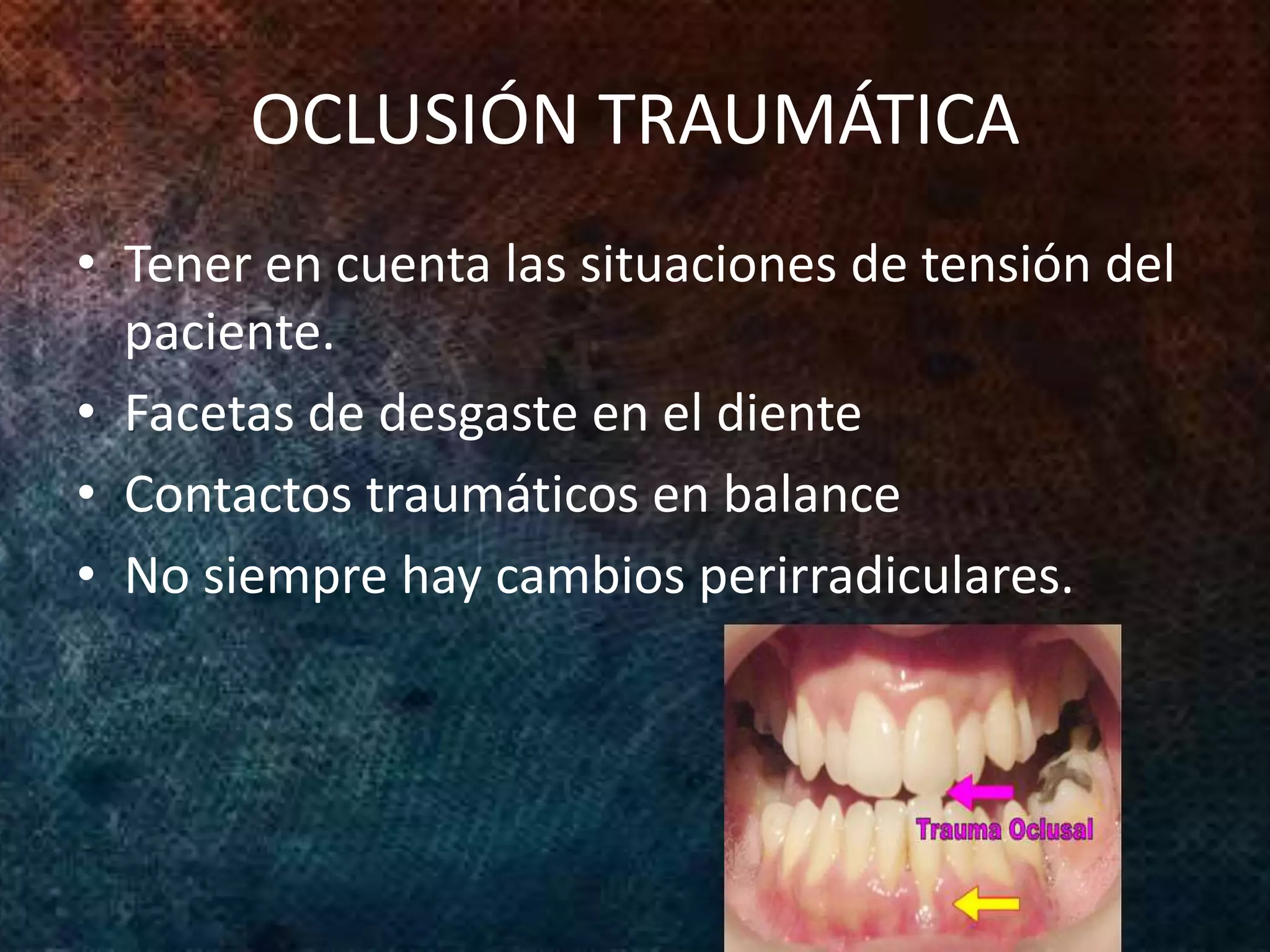 OCLUSIÓN TRAUMÁTICA

• Tener en cuenta las situaciones de tensión del paciente.
• Facetas de desgaste en el diente
• Contactos traumáticos en balance
• No siempre hay cambios perirradiculares.

Trauma Oclusal